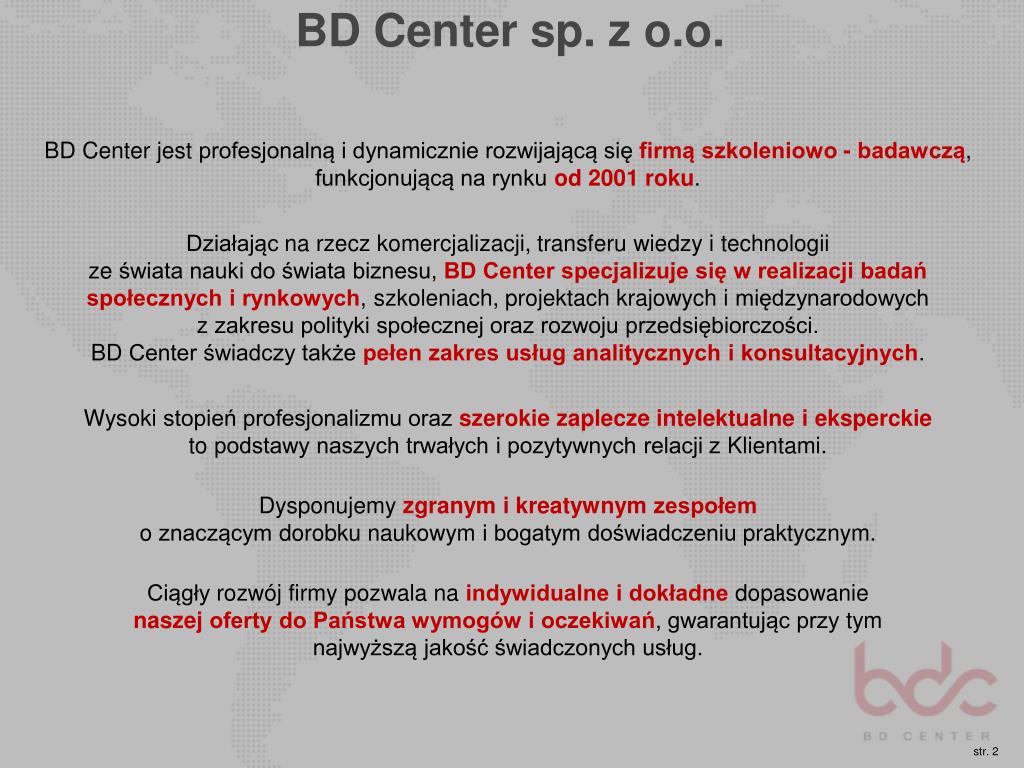 BD Center sp. z o.o.

BD Center jest profesjonalną i dynamicznie rozwijającą się firmą szkoleniowo - badawczą, funkcjonującą na rynku od 2001 roku.

Działając na rzecz komercjalizacji, transferu wiedzy i technologii ze świata nauki do świata biznesu, BD Center specjalizuje się w realizacji badań społecznych i rynkowych, szkoleniach, projektach krajowych i międzynarodowych z zakresu polityki społecznej oraz rozwoju przedsiębiorczości.
BD Center świadczy także pełen zakres usług analitycznych i konsultacyjnych.

Wysoki stopień profesjonalizmu oraz szerokie zaplecze intelektualne i eksperckie to podstawy naszych trwałych i pozytywnych relacji z Klientami.

Dysponujemy zgranym i kreatywnym zespołem o znaczącym dorobku naukowym i bogatym doświadczeniu praktycznym.

Ciągły rozwój firmy pozwala na indywidualne i dokładne dopasowanie naszej oferty do Państwa wymogów i oczekiwań, gwarantując przy tym najwyższą jakość świadczonych usług.

bdc
BD CENTER

str. 2